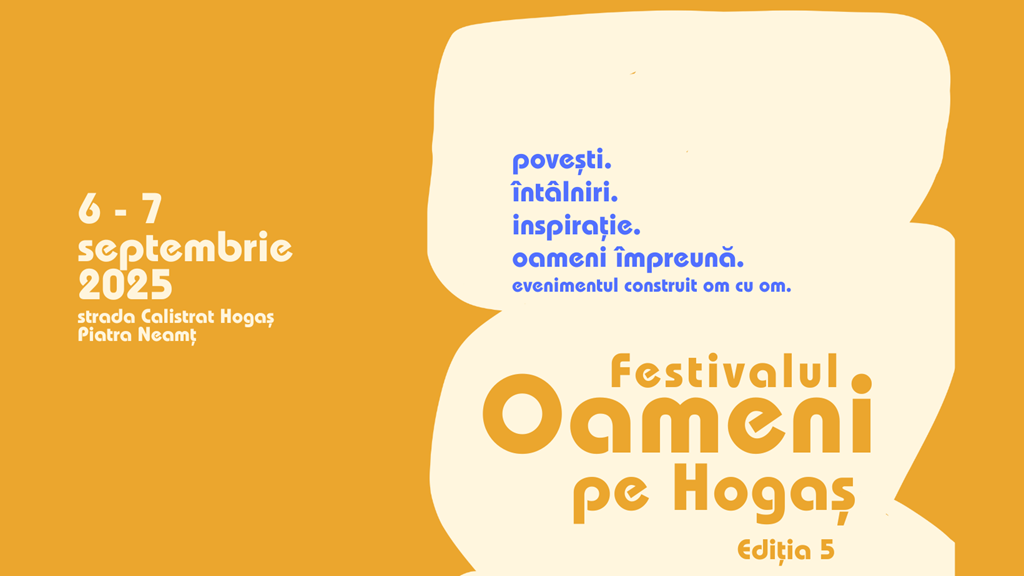 6 - 7
septembrie
2025
strada Calistrat Hogaș
Piatra Neamț

povești.
întâlniri.
inspirație.
oameni împreună.
evenimentul construit om cu om.

Festivalul
Oameni
pe Hogaș
Ediția 5